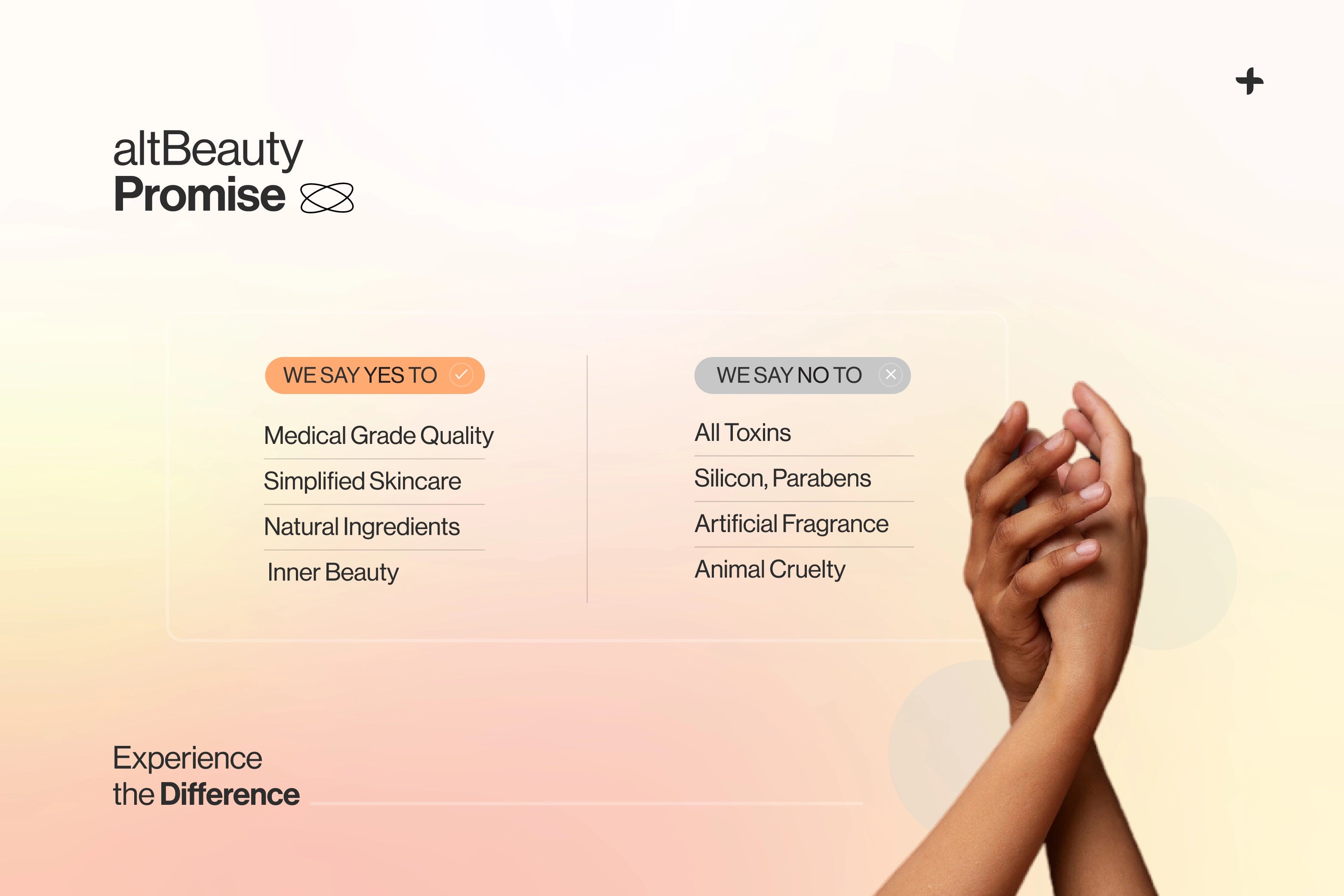 altBeauty
Promise

WE SAY YES TO

Medical Grade Quality

Simplified Skincare

Natural Ingredients

Inner Beauty

WE SAY NO TO

All Toxins

Silicon, Parabens

Artificial Fragrance

Animal Cruelty

Experience
the Difference